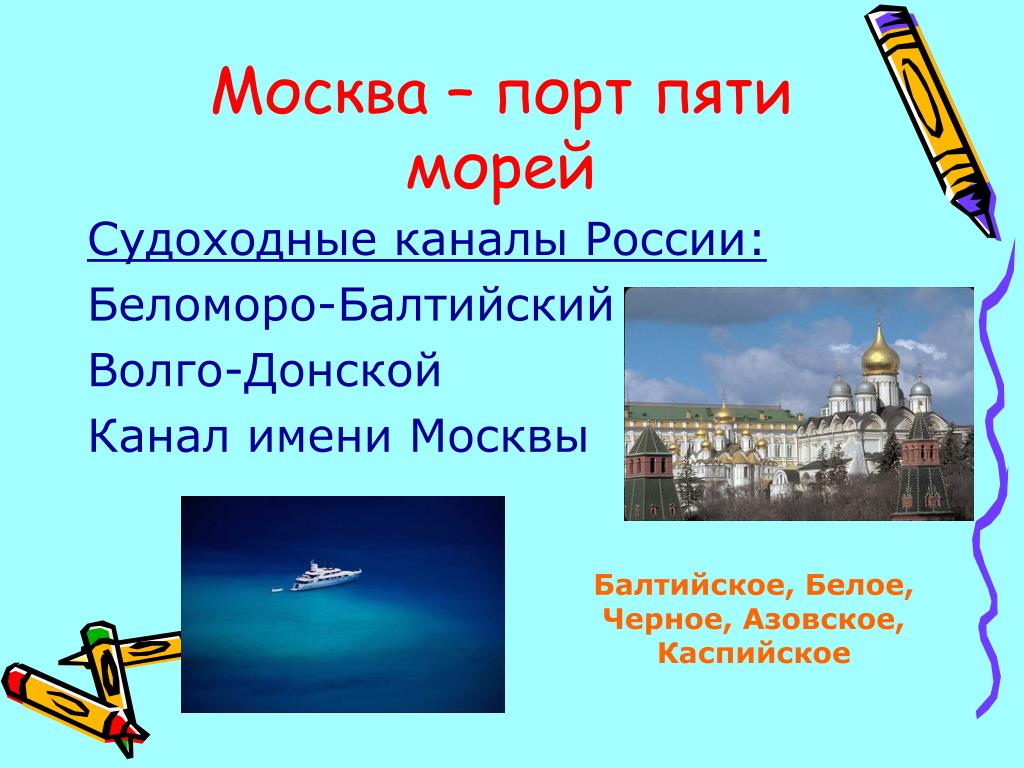 Москва – порт пяти морей

Судоходные каналы России:

Беломоро-Балтийский

Волго-Донской

Канал имени Москвы

Балтийское, Белое, Черное, Азовское, Каспийское